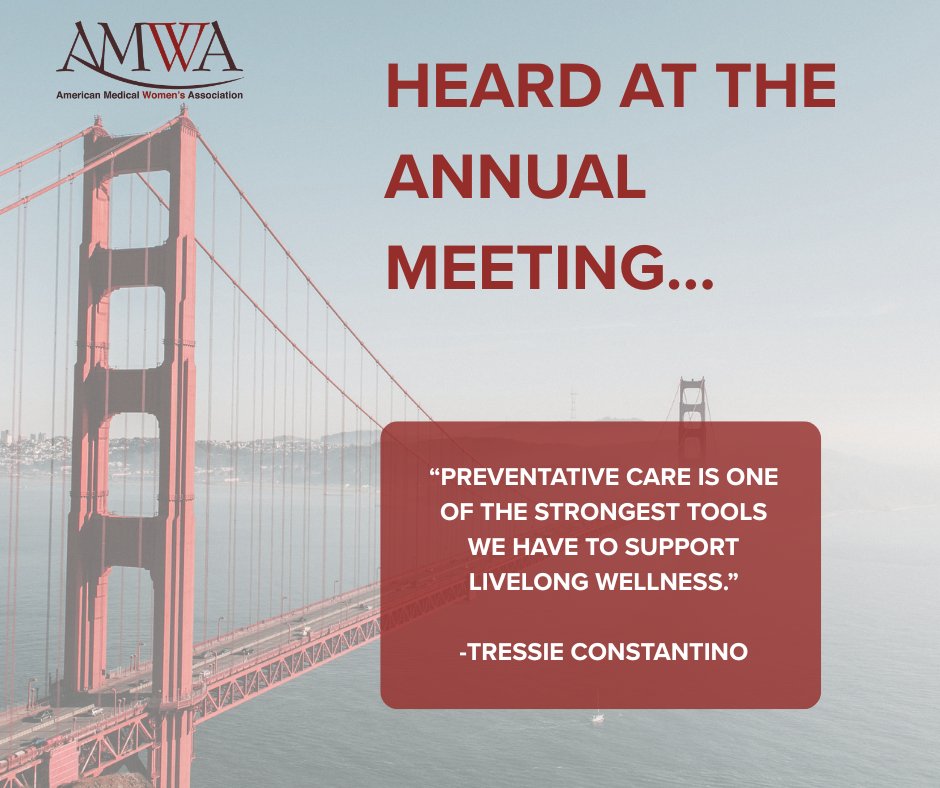 AMWA
American Medical Women's Association

HEARD AT THE ANNUAL MEETING...

“PREVENTATIVE CARE IS ONE OF THE STRONGEST TOOLS WE HAVE TO SUPPORT LIVELONG WELLNESS.”

-TRESSIE CONSTANTINO